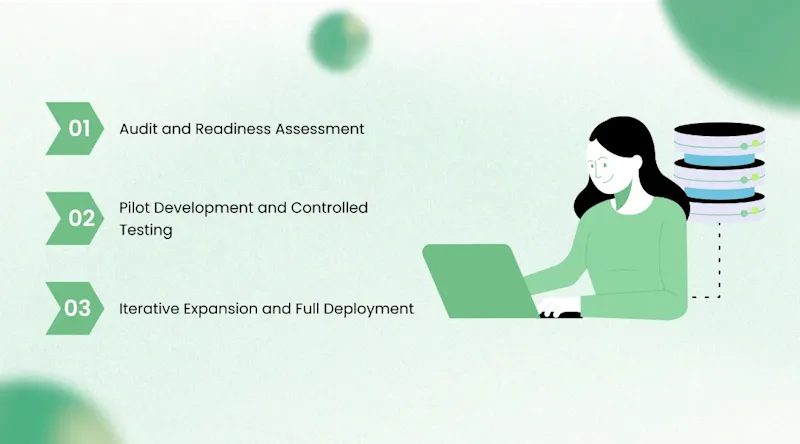 01 Audit and Readiness Assessment

02 Pilot Development and Controlled Testing

03 Iterative Expansion and Full Deployment